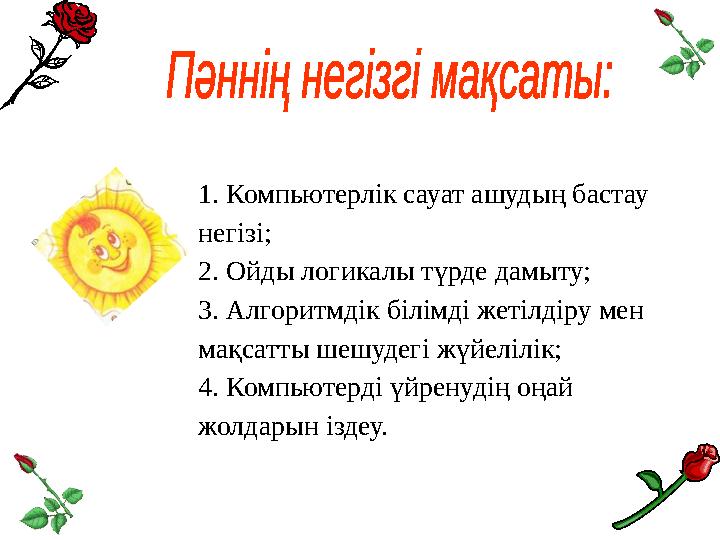 Пәннің негізгі мақсаты:

1. Компьютерлік сауат ашудың бастау негізі;
2. Ойды логикалы түрде дамыту;
3. Алгоритмдік білімді жетілдіру мен мақсатты шешудегі жүйелілік;
4. Компьютерді үйренудің оңай жолдарын іздеу.